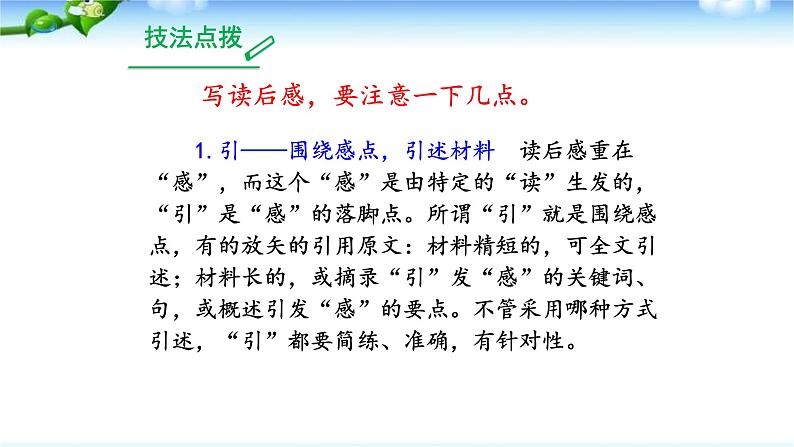 技法点拨

写读后感，要注意一下几点。

1. 引——围绕感点，引述材料　读后感重在“感”，而这个“感”是由特定的“读”生发的，“引”是“感”的落脚点。所谓“引”就是围绕感点，有的放矢的引用原文：材料精短的，可全文引述；材料长的，或摘录“引”发“感”的关键词、句，或概述引发“感”的要点。不管采用哪种方式引述，“引”都要简练、准确，有针对性。